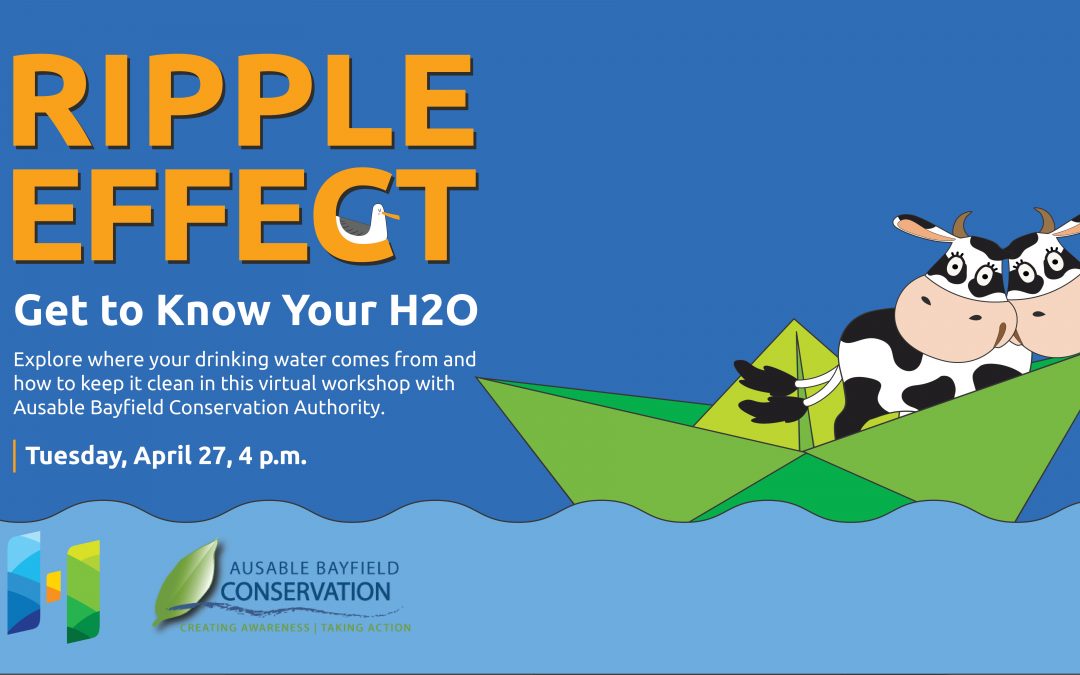 RIPPLE EFFECT

Get to Know Your H2O

Explore where your drinking water comes from and how to keep it clean in this virtual workshop with Ausable Bayfield Conservation Authority.

Tuesday, April 27, 4 p.m.

AUSABLE BAYFIELD CONSERVATION
CREATING AWARENESS | TAKING ACTION